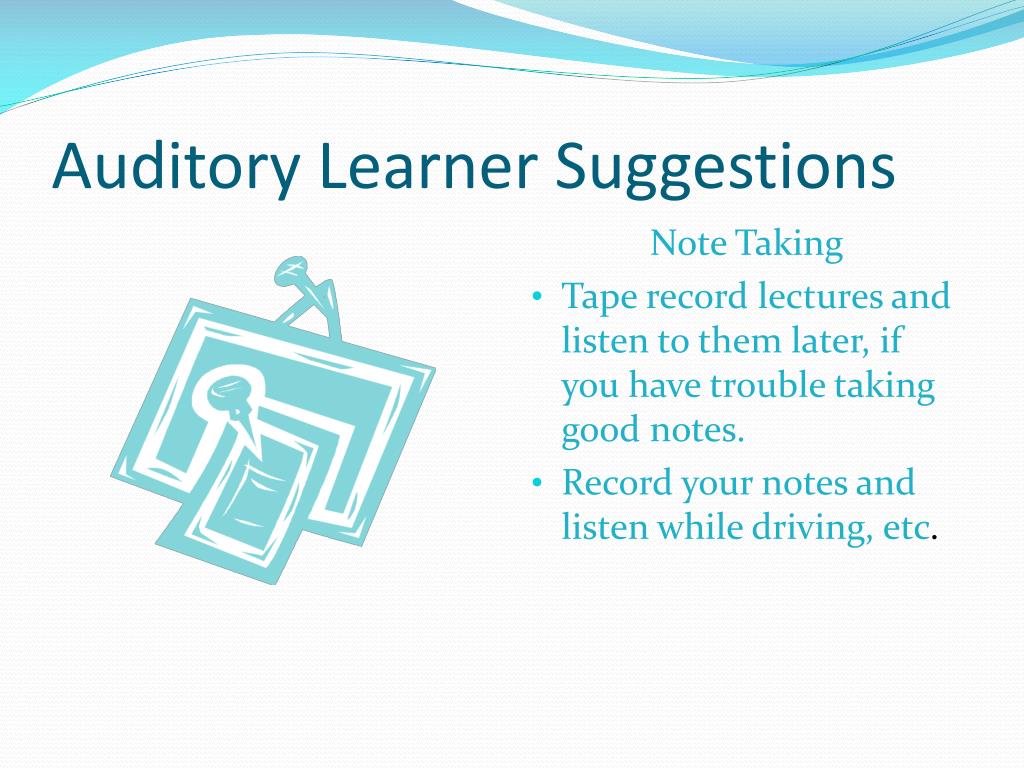 Auditory Learner Suggestions

Note Taking

• Tape record lectures and listen to them later, if you have trouble taking good notes.
• Record your notes and listen while driving, etc.